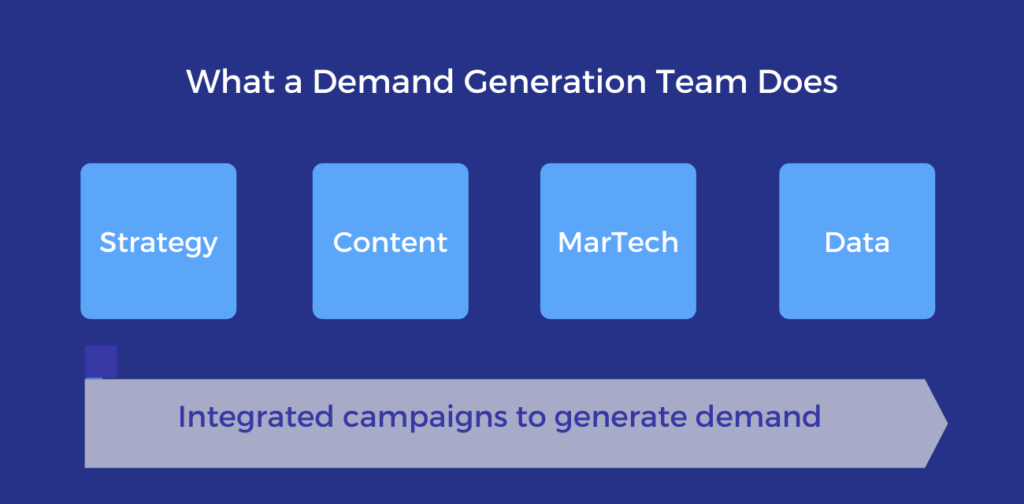 What a Demand Generation Team Does

Strategy

Content

MarTech

Data

Integrated campaigns to generate demand